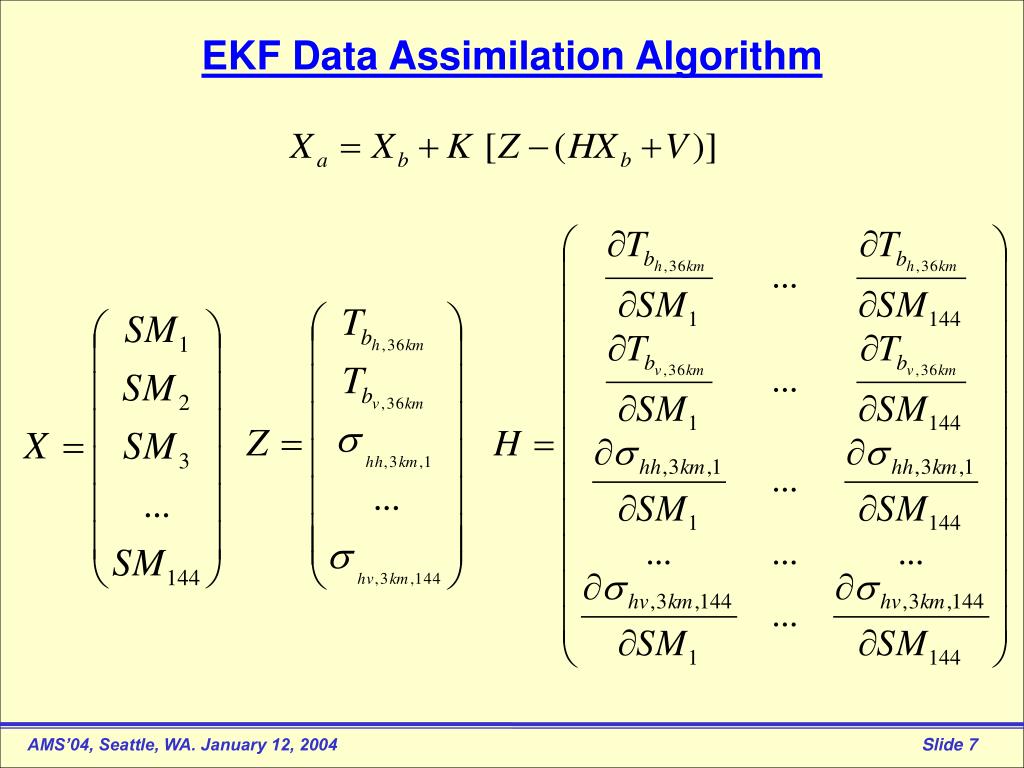 EKF Data Assimilation Algorithm

$X_a = X_b + K\ [Z - (HX_b + V)]$

$X = \begin{pmatrix} SM_1 \\ SM_2 \\ SM_3 \\ ... \\ SM_{144} \end{pmatrix}$ $Z = \begin{pmatrix} T_{b_{h,36km}} \\ T_{b_{v,36km}} \\ \sigma_{hh,3km,1} \\ ... \\ \sigma_{hv,3km,144} \end{pmatrix}$ $H = \begin{pmatrix} \frac{\partial T_{b_{h,36km}}}{\partial SM_1} & ... & \frac{\partial T_{b_{h,36km}}}{\partial SM_{144}} \\ \frac{\partial T_{b_{v,36km}}}{\partial SM_1} & ... & \frac{\partial T_{b_{v,36km}}}{\partial SM_{144}} \\ \frac{\partial \sigma_{hh,3km,1}}{\partial SM_1} & ... & \frac{\partial \sigma_{hh,3km,1}}{\partial SM_{144}} \\ ... & ... & ... \\ \frac{\partial \sigma_{hv,3km,144}}{\partial SM_1} & ... & \frac{\partial \sigma_{hv,3km,144}}{\partial SM_{144}} \end{pmatrix}$

AMS'04, Seattle, WA. January 12, 2004

Slide 7